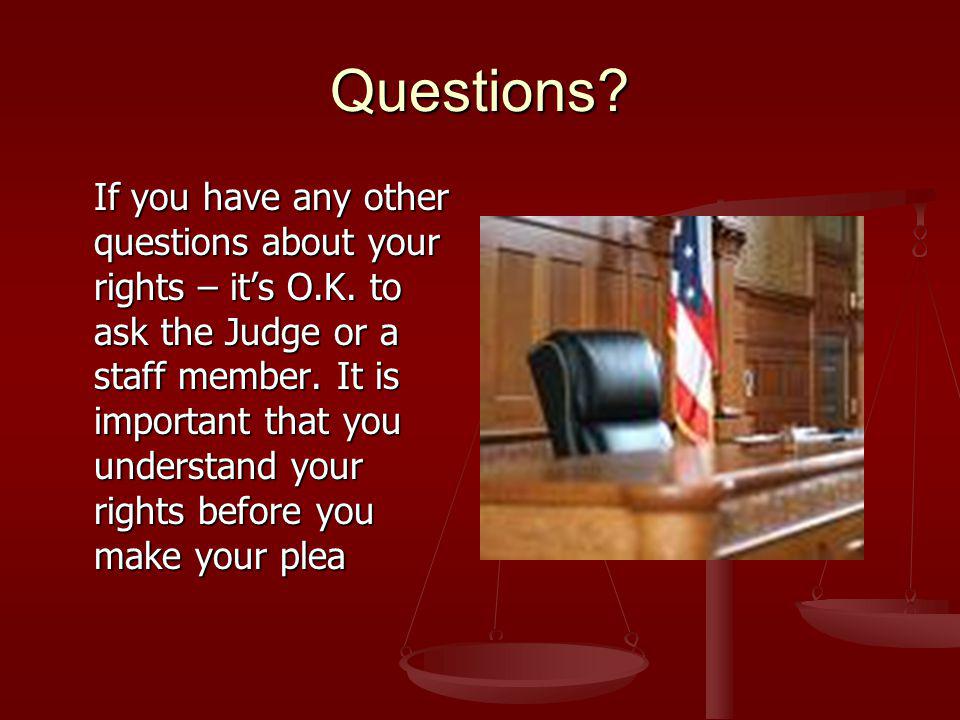 Questions?

If you have any other questions about your rights – it's O.K. to ask the Judge or a staff member. It is important that you understand your rights before you make your plea